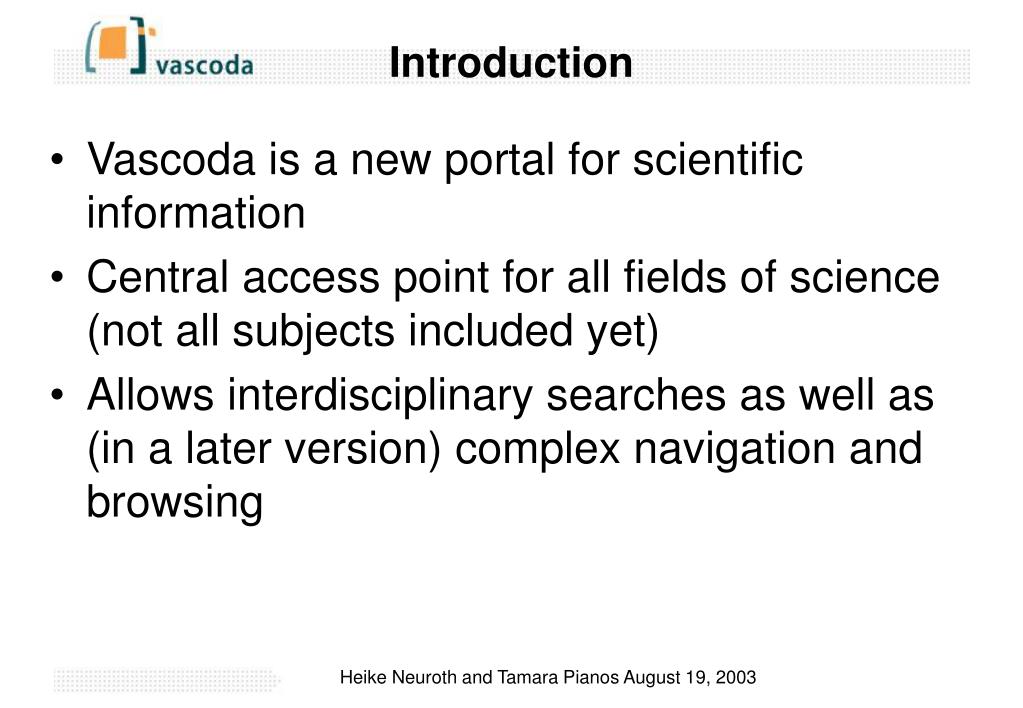 vascoda

Introduction

• Vascoda is a new portal for scientific information
• Central access point for all fields of science (not all subjects included yet)
• Allows interdisciplinary searches as well as (in a later version) complex navigation and browsing

Heike Neuroth and Tamara Pianos August 19, 2003